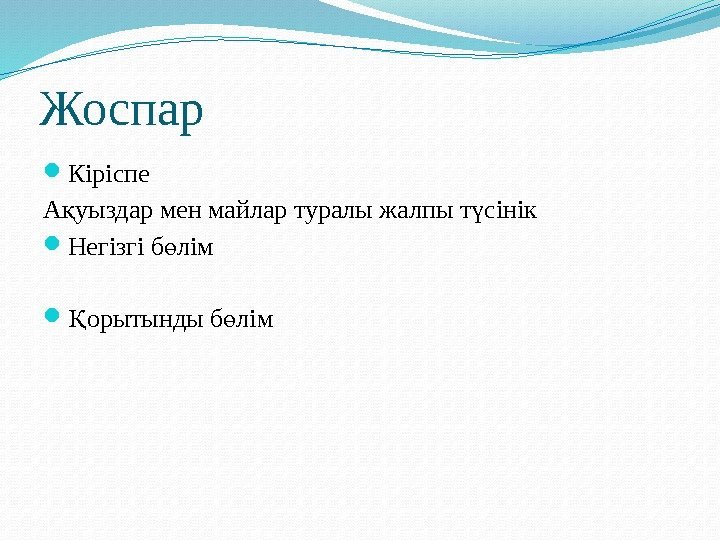 Жоспар

Кіріспе

Ақуыздар мен майлар туралы жалпы түсінік

Негізгі бөлім

Қорытынды бөлім